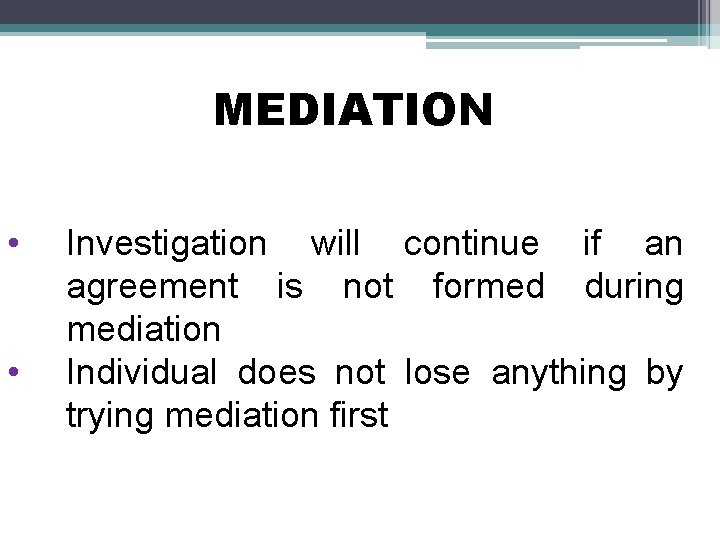 MEDIATION

• Investigation will continue if an agreement is not formed during mediation
• Individual does not lose anything by trying mediation first